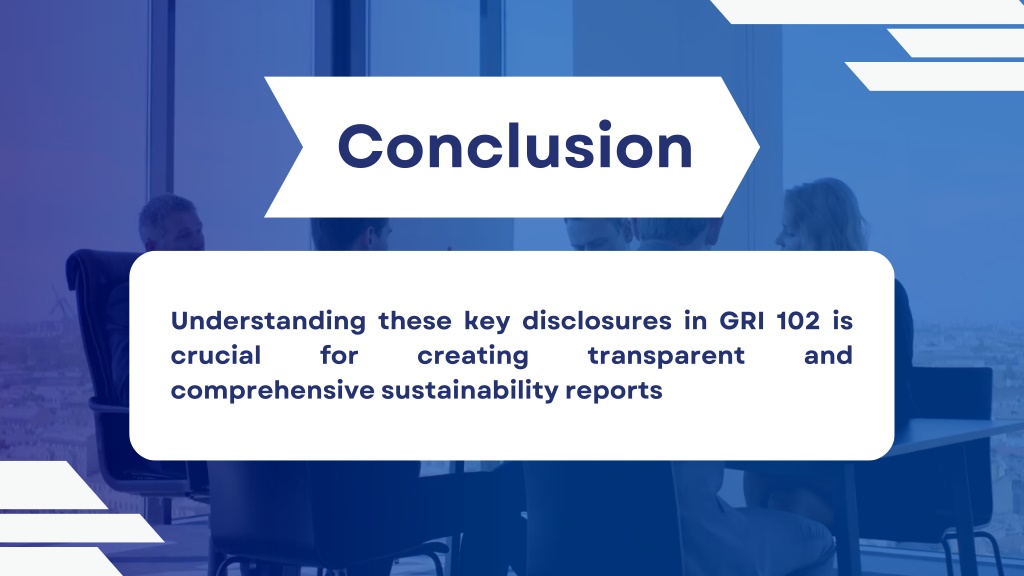 Conclusion

Understanding these key disclosures in GRI 102 is crucial for creating transparent and comprehensive sustainability reports